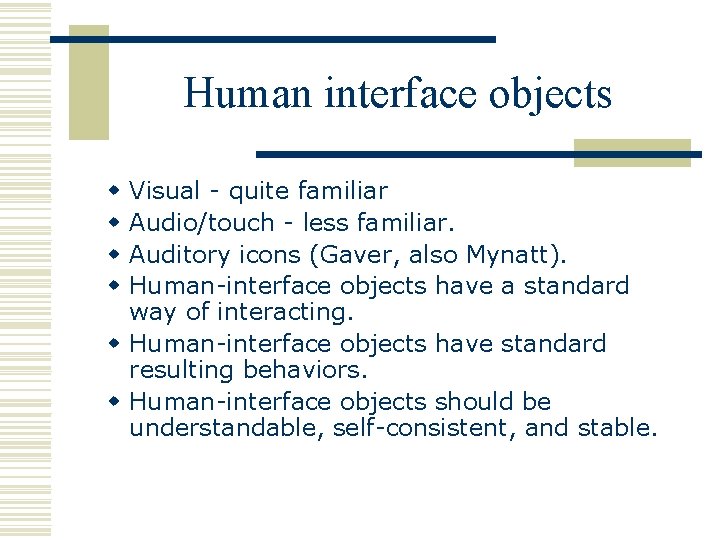 Human interface objects

- Visual - quite familiar
- Audio/touch - less familiar.
- Auditory icons (Gaver, also Mynatt).
- Human-interface objects have a standard way of interacting.
- Human-interface objects have standard resulting behaviors.
- Human-interface objects should be understandable, self-consistent, and stable.